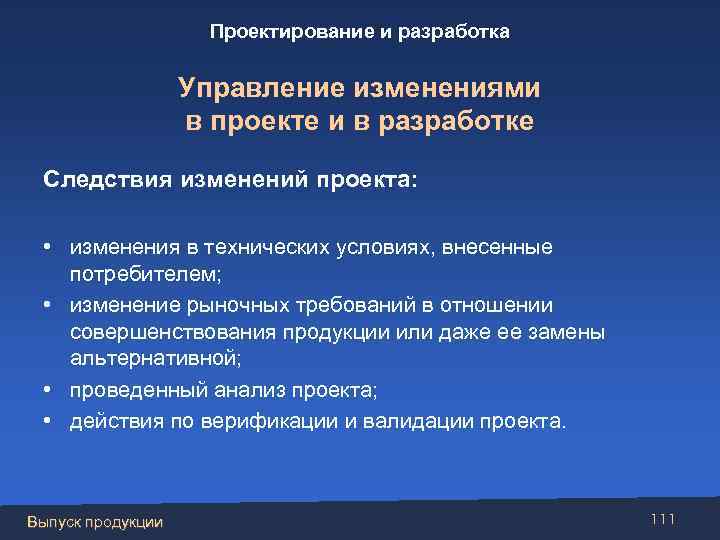 Проектирование и разработка

Управление изменениями в проекте и в разработке

Следствия изменений проекта:

• изменения в технических условиях, внесенные потребителем;
• изменение рыночных требований в отношении совершенствования продукции или даже ее замены альтернативной;
• проведенный анализ проекта;
• действия по верификации и валидации проекта.

Выпуск продукции

111